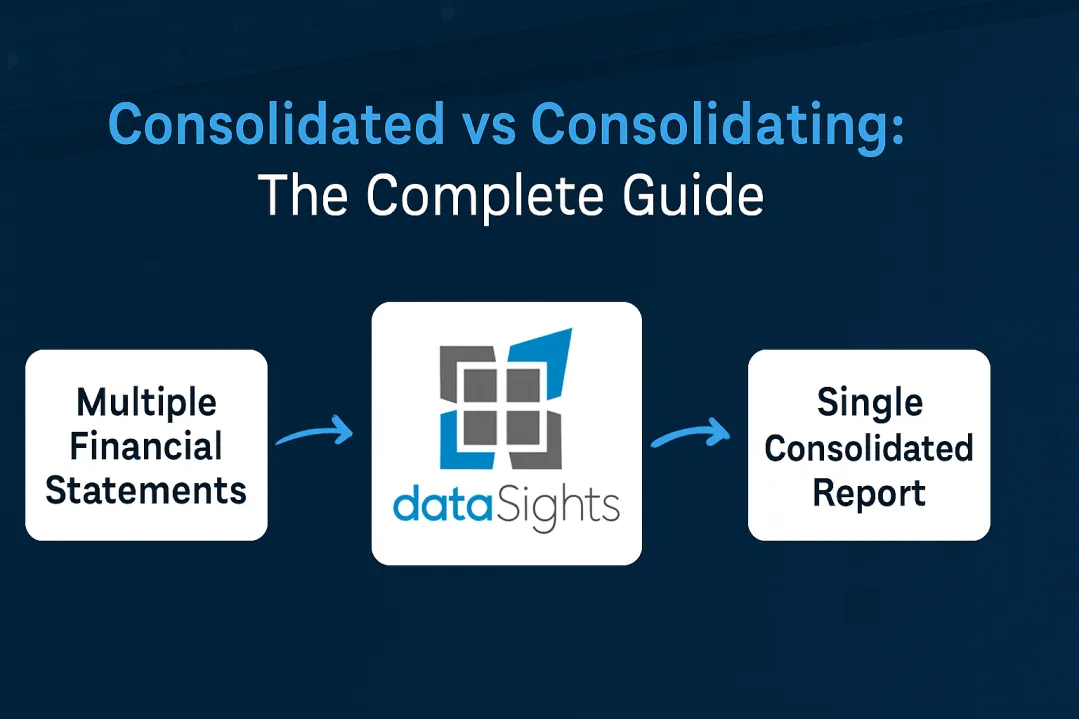 Consolidated vs Consolidating:
The Complete Guide

Multiple Financial Statements

dataSights

Single Consolidated Report